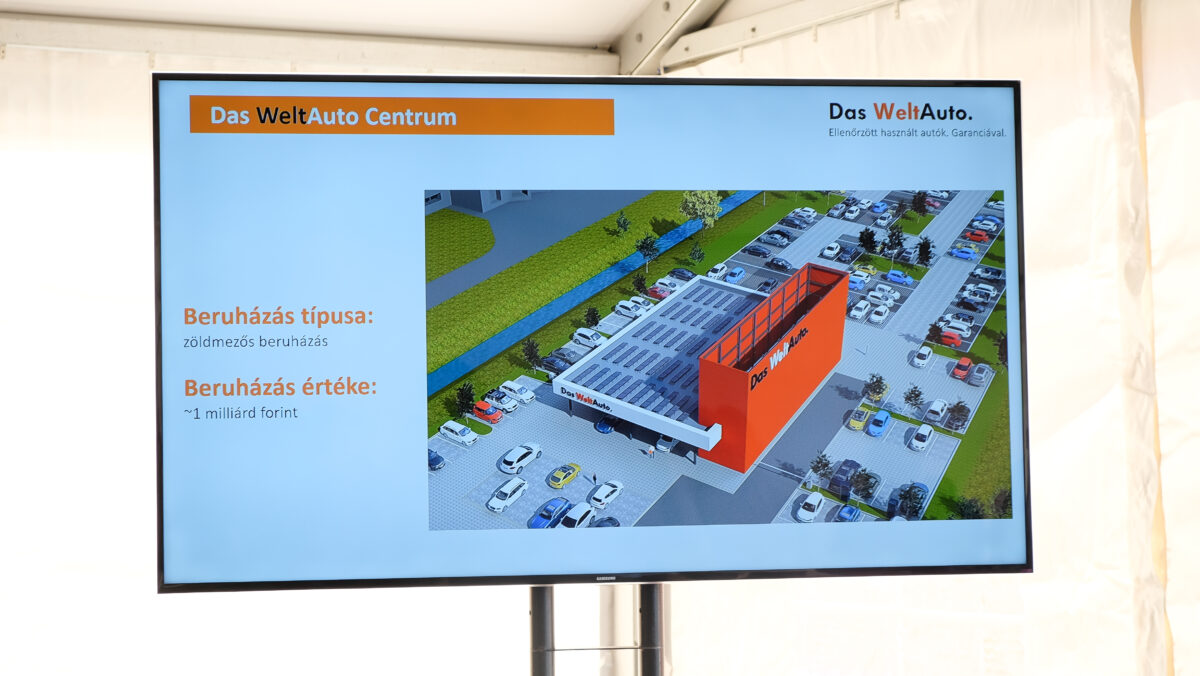 Das WeltAuto Centrum

Das WeltAuto.
Ellenőrzött használt autók. Garanciával.

Beruházás típusa:
zöldmezős beruházás

Beruházás értéke:
~1 milliárd forint

Das WeltAuto.

Das WeltAuto.

SAMSUNG